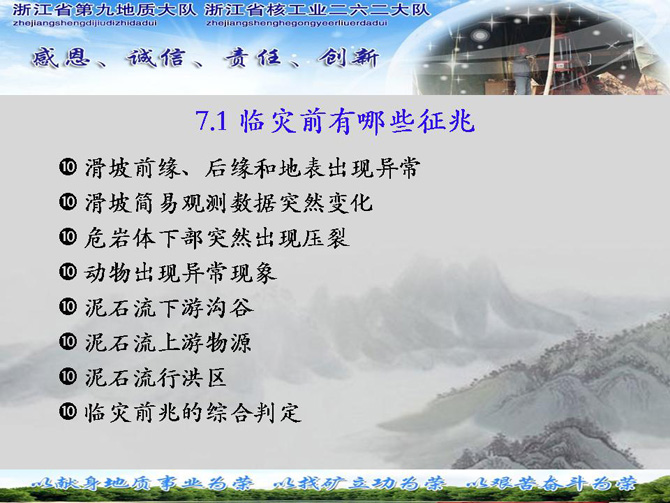 浙江省第九地质大队 浙江省核工业二六二大队
zhejiangshengdijiudizhidadui zhejiangshenghegongyeerliuerdadui

感恩、诚信、责任、创新

7.1 临灾前有哪些征兆

❿ 滑坡前缘、后缘和地表出现异常
❿ 滑坡简易观测数据突然变化
❿ 危岩体下部突然出现压裂
❿ 动物出现异常现象
❿ 泥石流下游沟谷
❿ 泥石流上游物源
❿ 泥石流行洪区
❿ 临灾前兆的综合判定

以献身地质事业为荣 以找矿立功为荣 以艰苦奋斗为荣